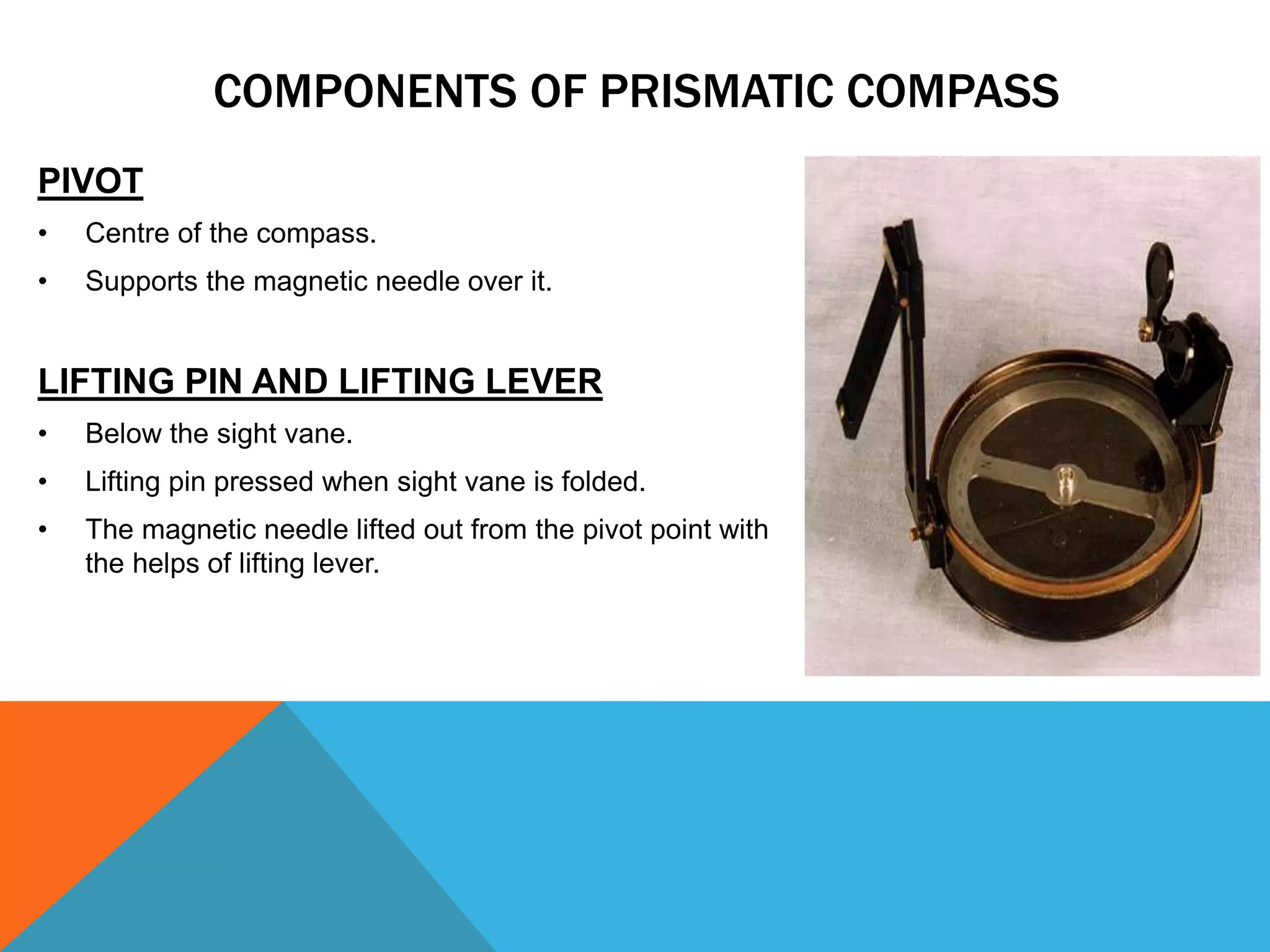 COMPONENTS OF PRISMATIC COMPASS

PIVOT

• Centre of the compass.
• Supports the magnetic needle over it.

LIFTING PIN AND LIFTING LEVER

• Below the sight vane.
• Lifting pin pressed when sight vane is folded.
• The magnetic needle lifted out from the pivot point with the helps of lifting lever.